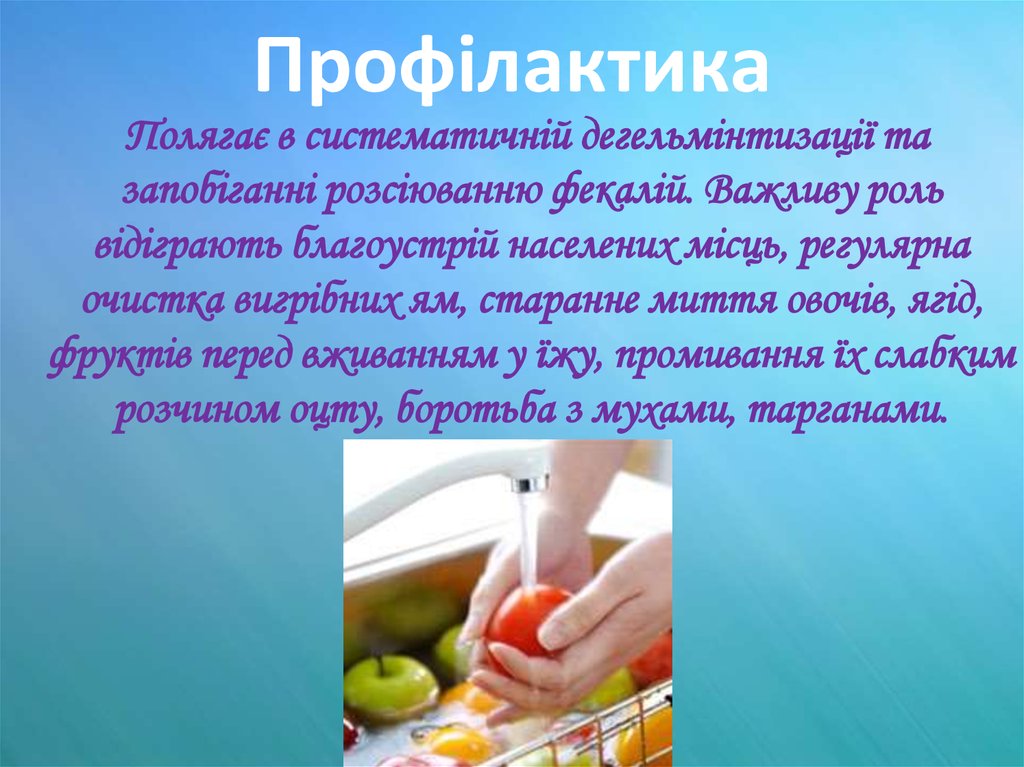 Профілактика

Полягає в систематичній дегельмінтизації та запобіганні розсіюванню фекалій. Важливу роль відіграють благоустрій населених місць, регулярна очистка вигрібних ям, старанне миття овочів, ягід, фруктів перед вживанням у їжу, промивання їх слабким розчином оцту, боротьба з мухами, тарганами.